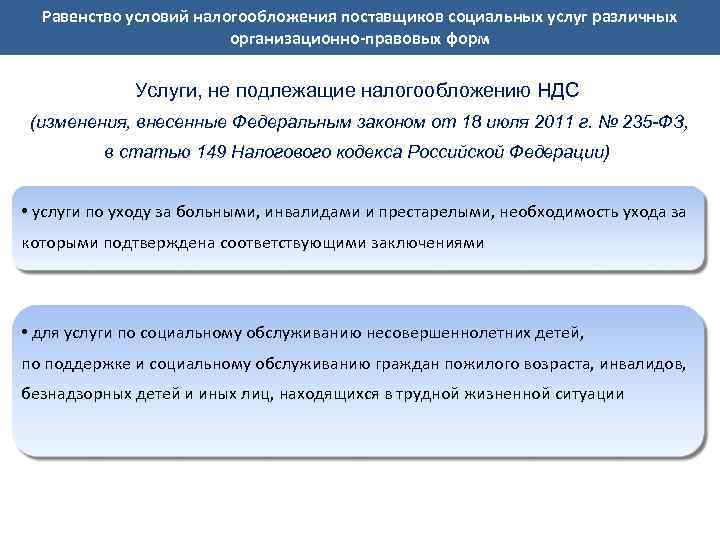 Равенство условий налогообложения поставщиков социальных услуг различных организационно-правовых форм

Услуги, не подлежащие налогообложению НДС
(изменения, внесенные Федеральным законом от 18 июля 2011 г. № 235-ФЗ, в статью 149 Налогового кодекса Российской Федерации)

• услуги по уходу за больными, инвалидами и престарелыми, необходимость ухода за которыми подтверждена соответствующими заключениями

• для услуги по социальному обслуживанию несовершеннолетних детей, по поддержке и социальному обслуживанию граждан пожилого возраста, инвалидов, безнадзорных детей и иных лиц, находящихся в трудной жизненной ситуации